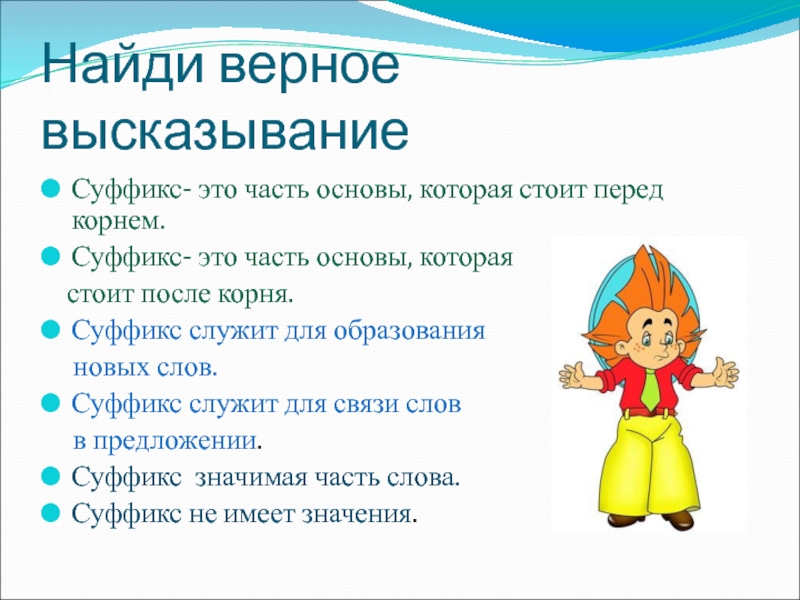 Найди верное высказывание

Суффикс- это часть основы, которая стоит перед корнем.

Суффикс- это часть основы, которая стоит после корня.

Суффикс служит для образования новых слов.

Суффикс служит для связи слов в предложении.

Суффикс значимая часть слова.

Суффикс не имеет значения.